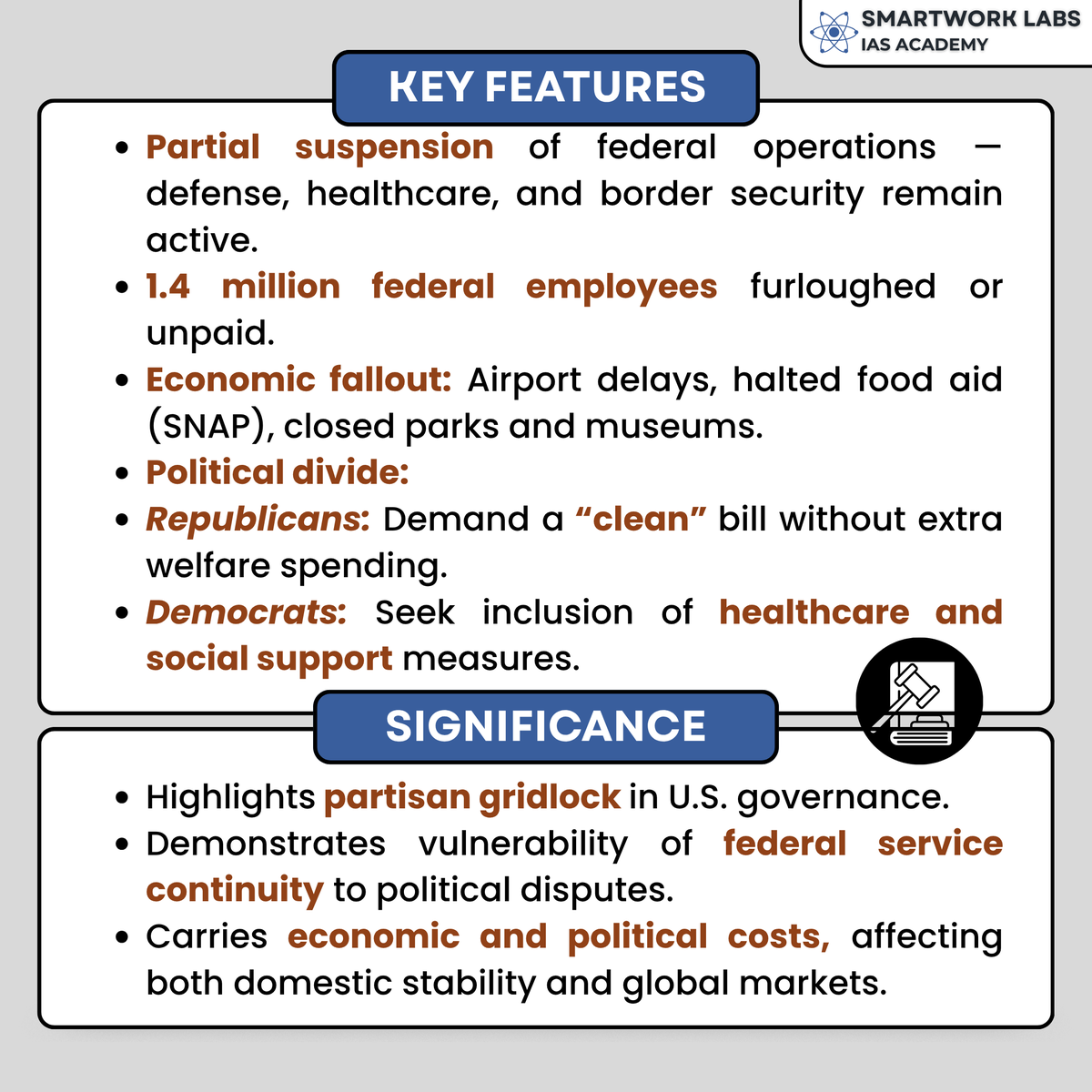 SMARTWORK LABS
IAS ACADEMY

KEY FEATURES

• Partial suspension of federal operations — defense, healthcare, and border security remain active.
• 1.4 million federal employees furloughed or unpaid.
• Economic fallout: Airport delays, halted food aid (SNAP), closed parks and museums.
• Political divide:
• Republicans: Demand a “clean” bill without extra welfare spending.
• Democrats: Seek inclusion of healthcare and social support measures.

SIGNIFICANCE

• Highlights partisan gridlock in U.S. governance.
• Demonstrates vulnerability of federal service continuity to political disputes.
• Carries economic and political costs, affecting both domestic stability and global markets.